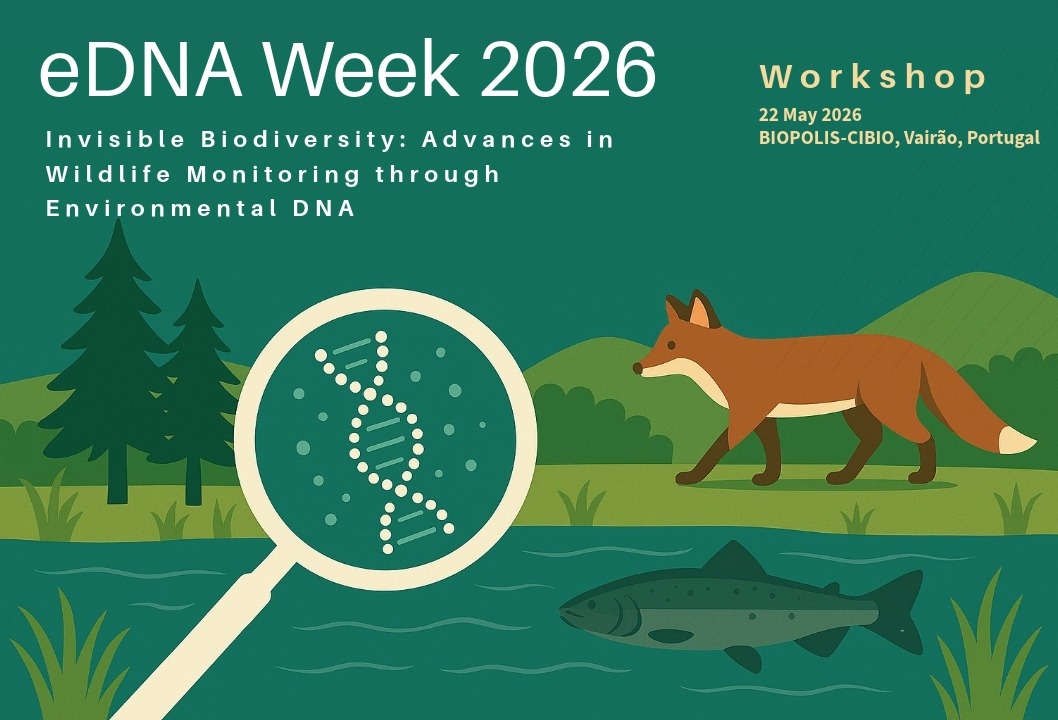 eDNA Week 2026

Invisible Biodiversity: Advances in Wildlife Monitoring through Environmental DNA

Workshop

22 May 2026
BIOPOLIS-CIBIO, Vairão, Portugal